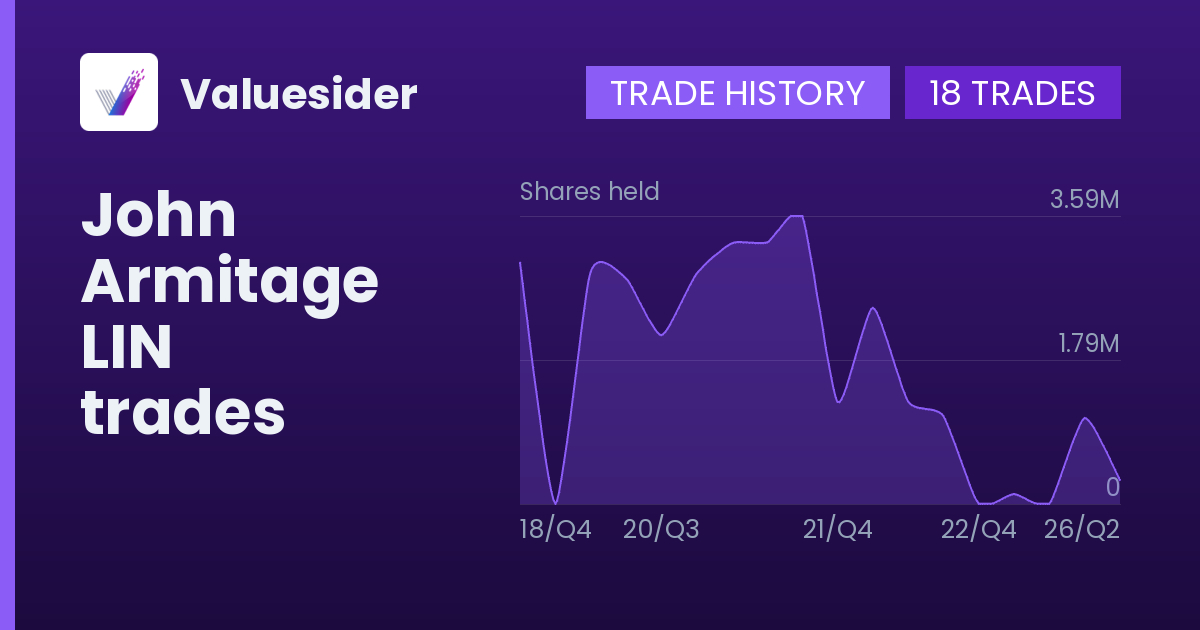 Valuesider

TRADE HISTORY

18 TRADES

John Armitage LIN trades

Shares held

3.59M

1.79M

0

18/Q4

20/Q3

21/Q4

22/Q4

26/Q2